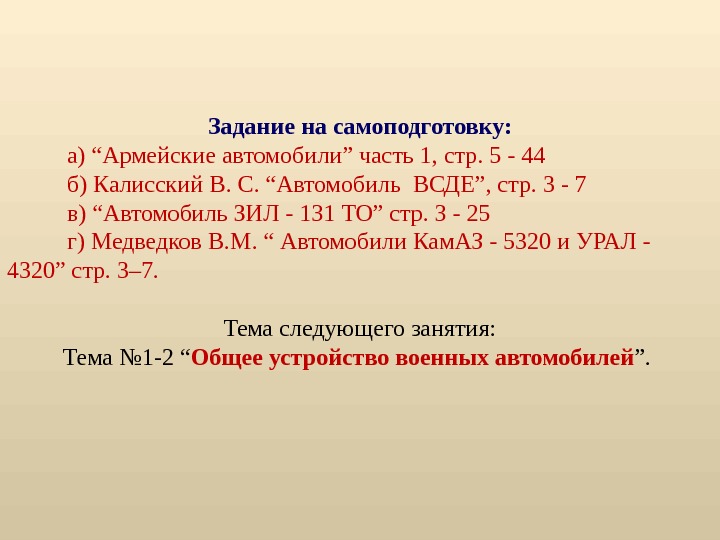 Задание на самоподготовку:

а) “Армейские автомобили” часть 1, стр. 5 - 44

б) Калисский В. С. “Автомобиль ВСДЕ”, стр. 3 - 7

в) “Автомобиль ЗИЛ - 131 ТО” стр. 3 - 25

г) Медведков В.М. “ Автомобили КамАЗ - 5320 и УРАЛ - 4320” стр. 3–7.

Тема следующего занятия:
Тема №1-2 “Общее устройство военных автомобилей”.